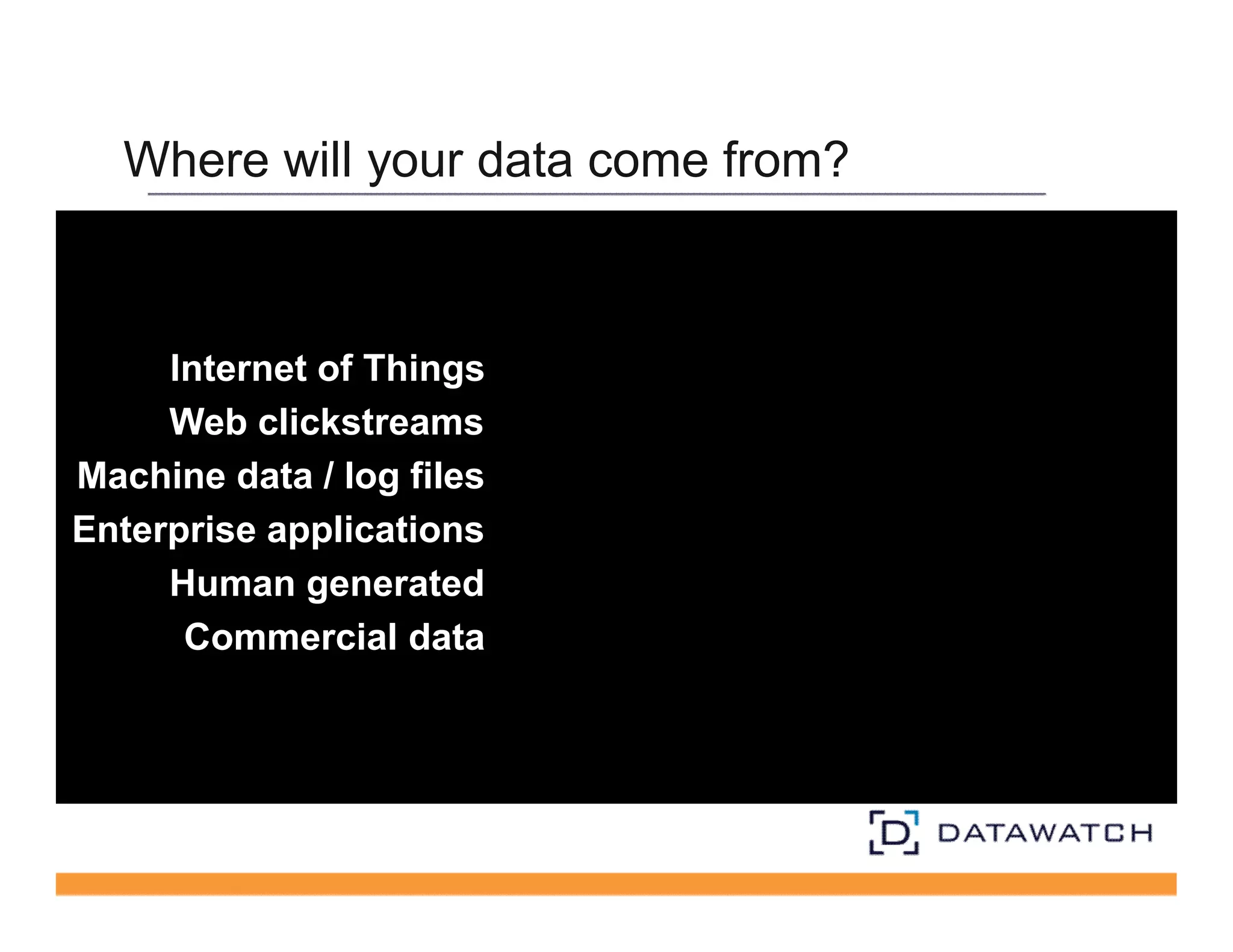 Where will your data come from?

Internet of Things
Web clickstreams
Machine data / log files
Enterprise applications
Human generated
Commercial data

D DATAWATCH